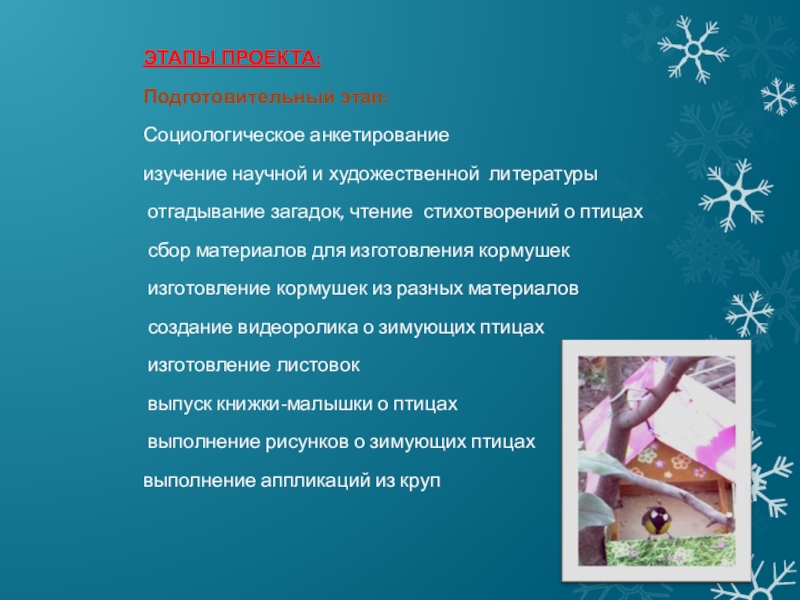 ЭТАПЫ ПРОЕКТА:

Подготовительный этап:

Социологическое анкетирование

изучение научной и художественной литературы

отгадывание загадок, чтение стихотворений о птицах

сбор материалов для изготовления кормушек

изготовление кормушек из разных материалов

создание видеоролика о зимующих птицах

изготовление листовок

выпуск книжки-малышки о птицах

выполнение рисунков о зимующих птицах

выполнение аппликаций из круп